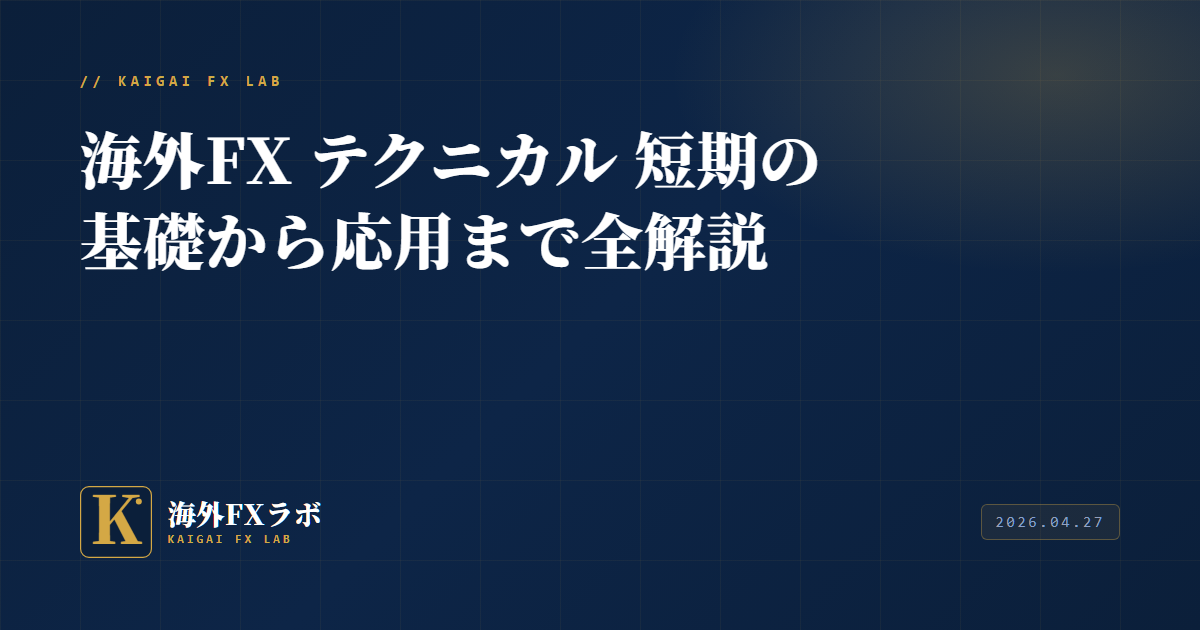 // KAIGAI FX LAB

海外FX テクニカル 短期の基礎から応用まで全解説

K

海外FXラボ
KAIGAI FX LAB

2026.04.27